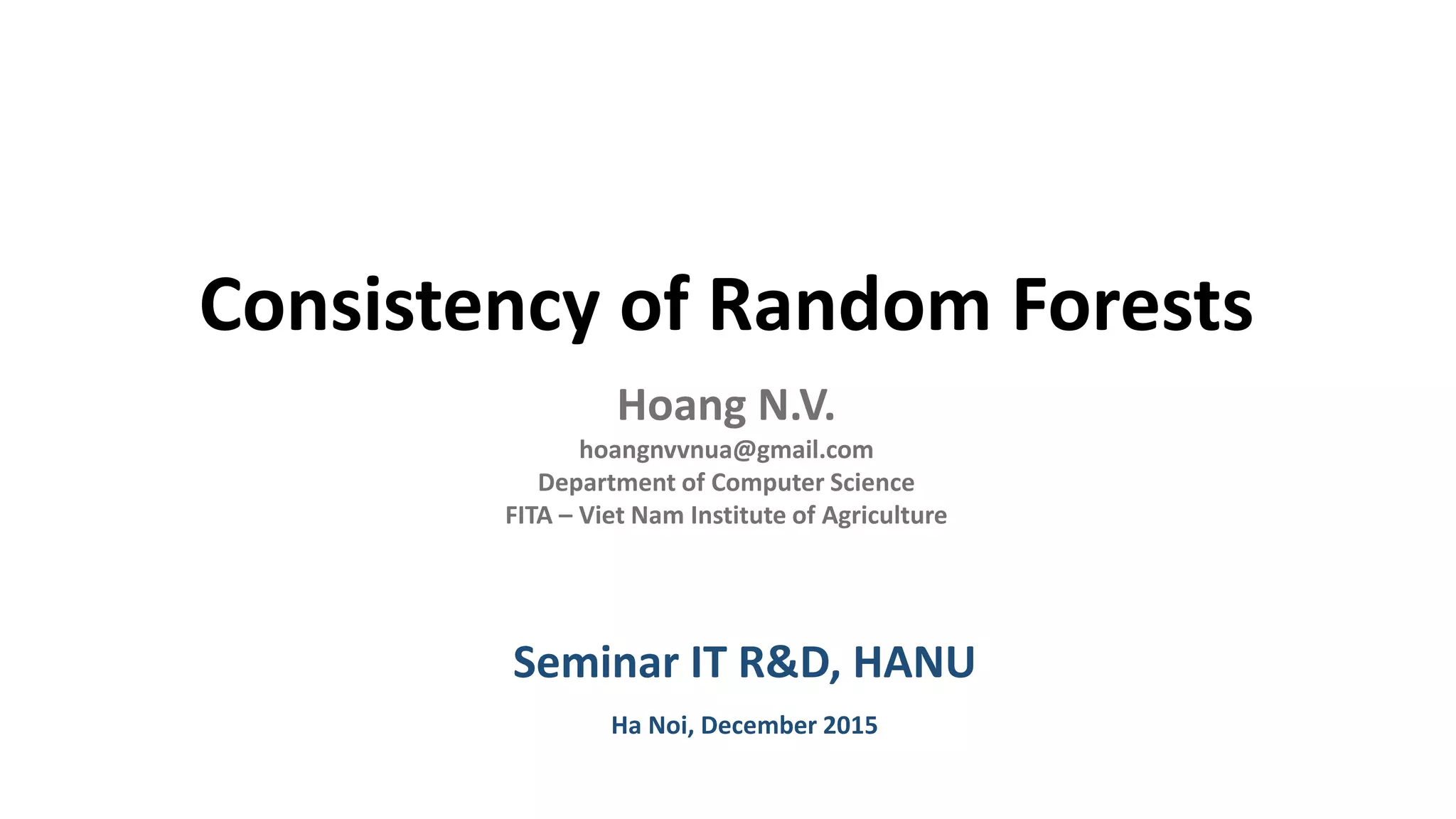 Consistency of Random Forests

Hoang N.V.
hoangnvvnua@gmail.com
Department of Computer Science
FITA – Viet Nam Institute of Agriculture

Seminar IT R&D, HANU

Ha Noi, December 2015